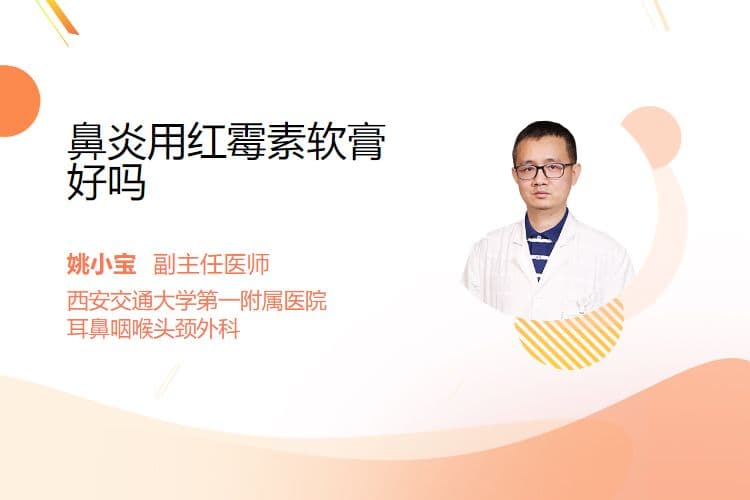 鼻炎用红霉素软膏好吗

姚小宝 副主任医师
西安交通大学第一附属医院
耳鼻咽喉头颈外科